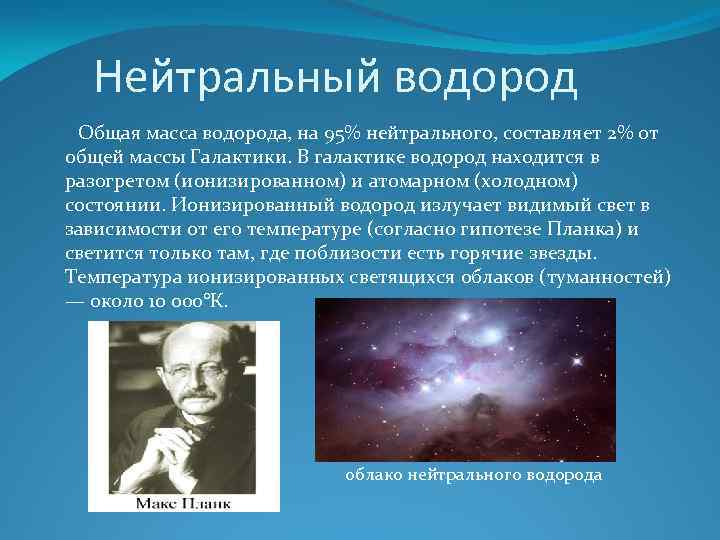 Нейтральный водород

Общая масса водорода, на 95% нейтрального, составляет 2% от общей массы Галактики. В галактике водород находится в разогретом (ионизированном) и атомарном (холодном) состоянии. Ионизированный водород излучает видимый свет в зависимости от его температуре (согласно гипотезе Планка) и светится только там, где поблизости есть горячие звезды. Температура ионизированных светящихся облаков (туманностей) — около 10 000°К.

Макс Планк

облако нейтрального водорода